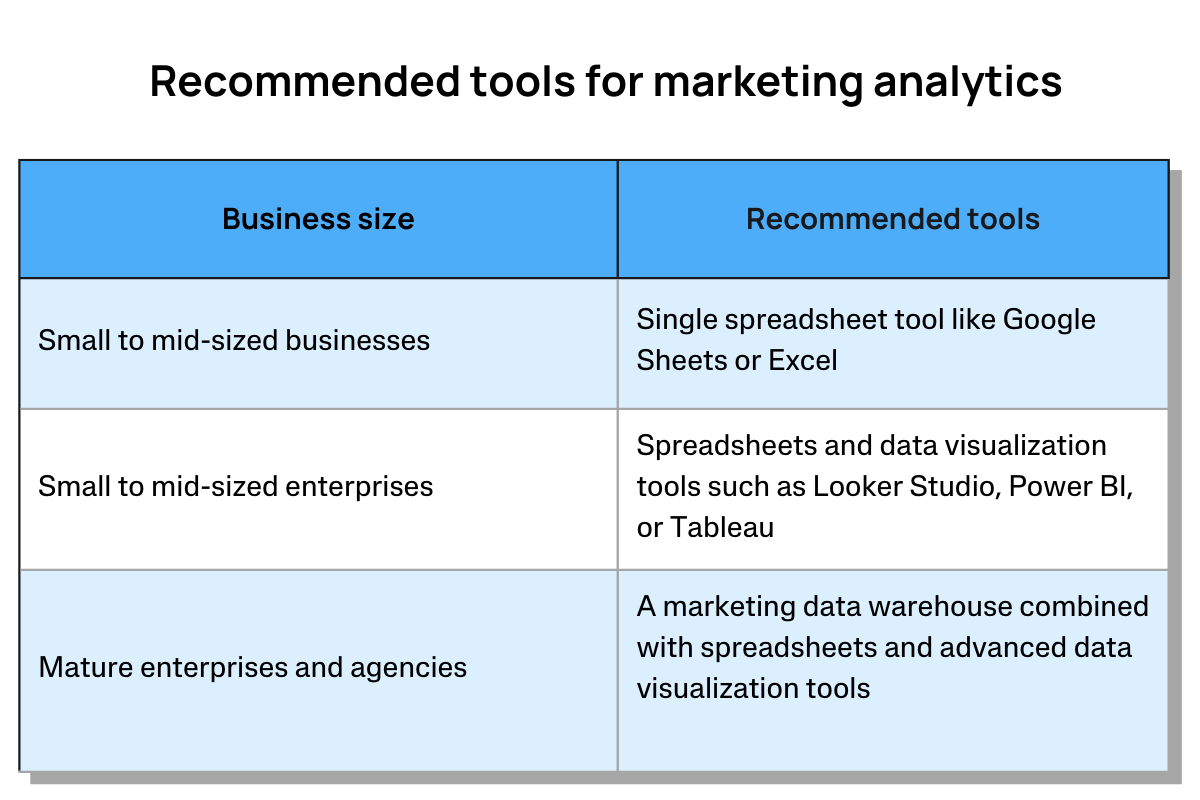 Recommended tools for marketing analytics

| Business size | Recommended tools |
|---|---|
| Small to mid-sized businesses | Single spreadsheet tool like Google Sheets or Excel |
| Small to mid-sized enterprises | Spreadsheets and data visualization tools such as Looker Studio, Power BI, or Tableau |
| Mature enterprises and agencies | A marketing data warehouse combined with spreadsheets and advanced data visualization tools |